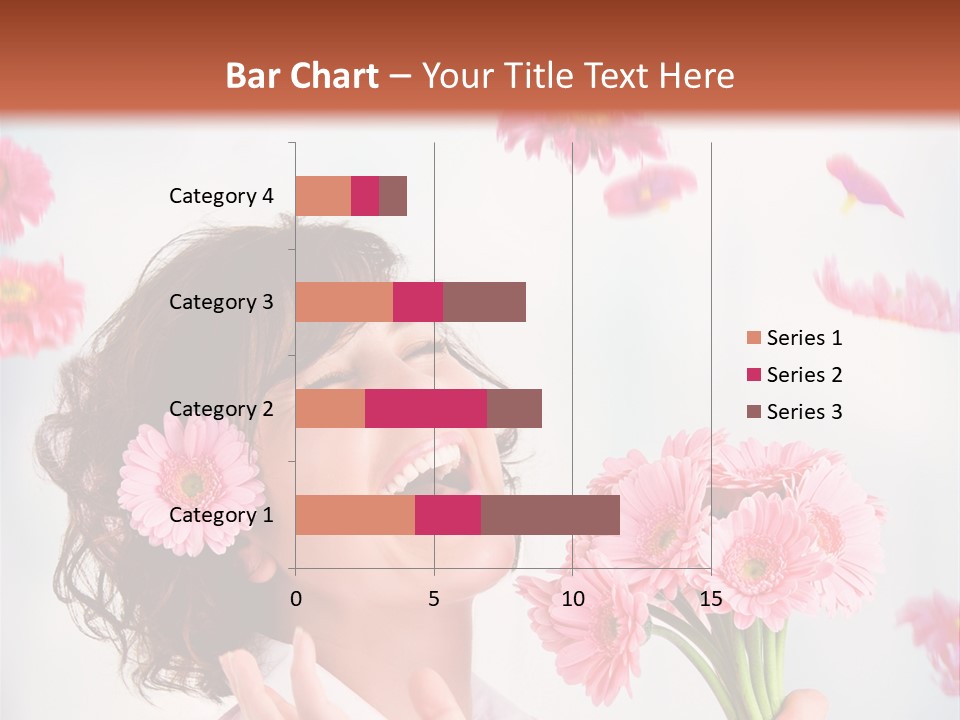 Bar Chart – Your Title Text Here

Category 4
Category 3
Category 2
Category 1

0
5
10
15

Series 1
Series 2
Series 3